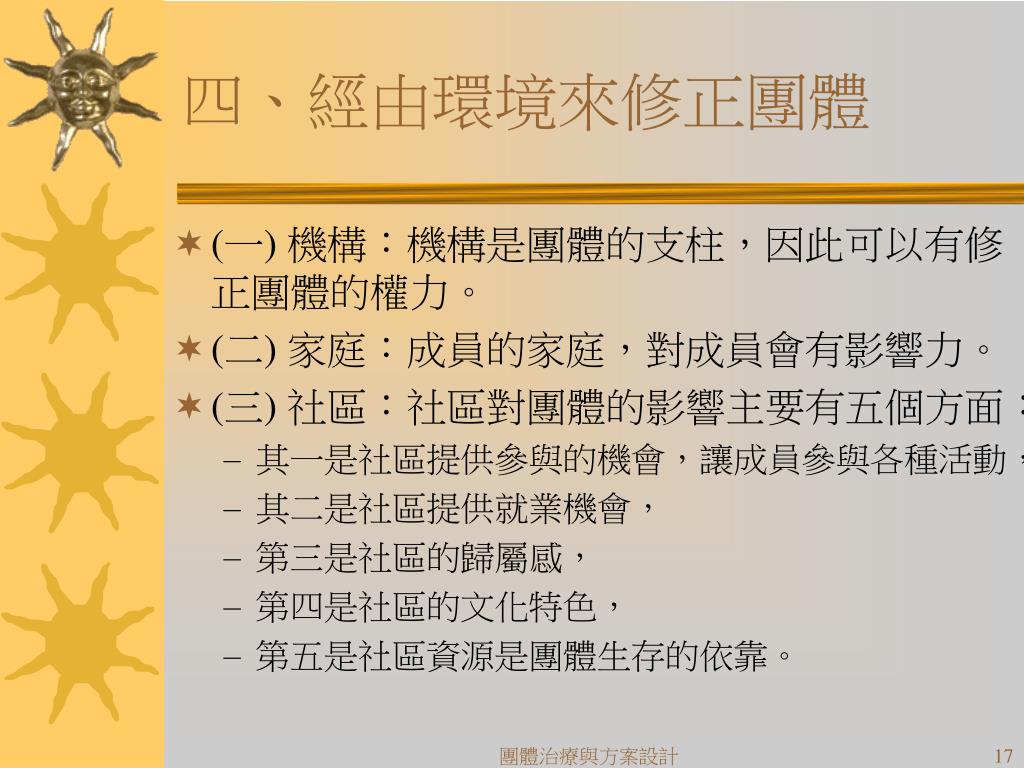 四、經由環境來修正團體

(一) 機構：機構是團體的支柱，因此可以有修正團體的權力。

(二) 家庭：成員的家庭，對成員會有影響力。

(三) 社區：社區對團體的影響主要有五個方面：

– 其一是社區提供參與的機會，讓成員參與各種活動，

– 其二是社區提供就業機會，

– 第三是社區的歸屬感，

– 第四是社區的文化特色，

– 第五是社區資源是團體生存的依靠。

團體治療與方案設計

17